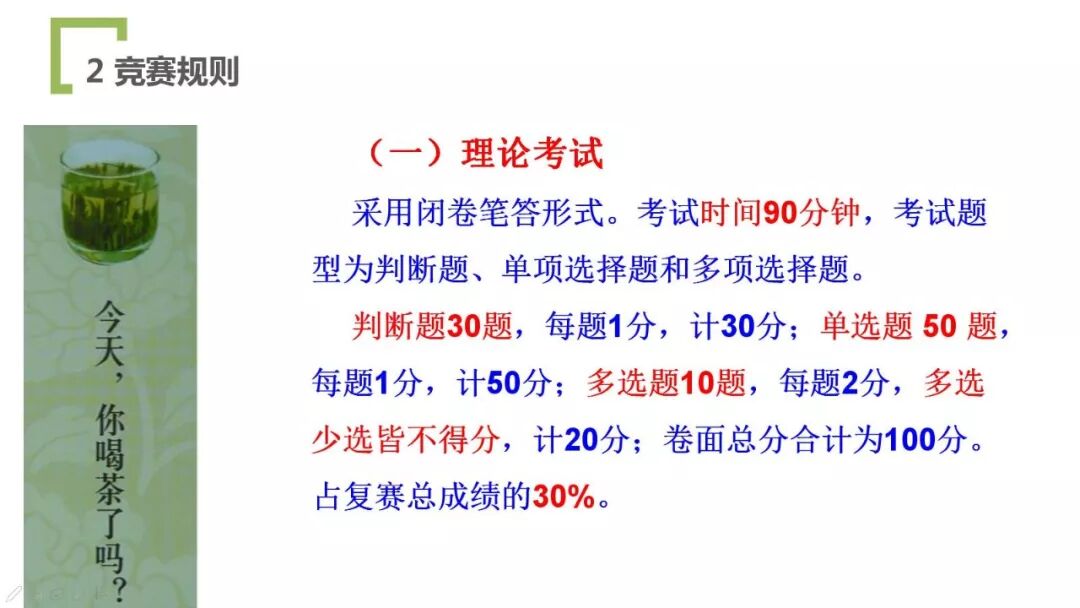 2 竞赛规则

今天，你喝茶了吗？

（一）理论考试

采用闭卷笔答形式。考试时间90分钟，考试题型为判断题、单项选择题和多项选择题。

判断题30题，每题1分，计30分；单选题 50 题，每题1分，计50分；多选题10题，每题2分，多选少选皆不得分，计20分；卷面总分合计为100分。占复赛总成绩的30%。